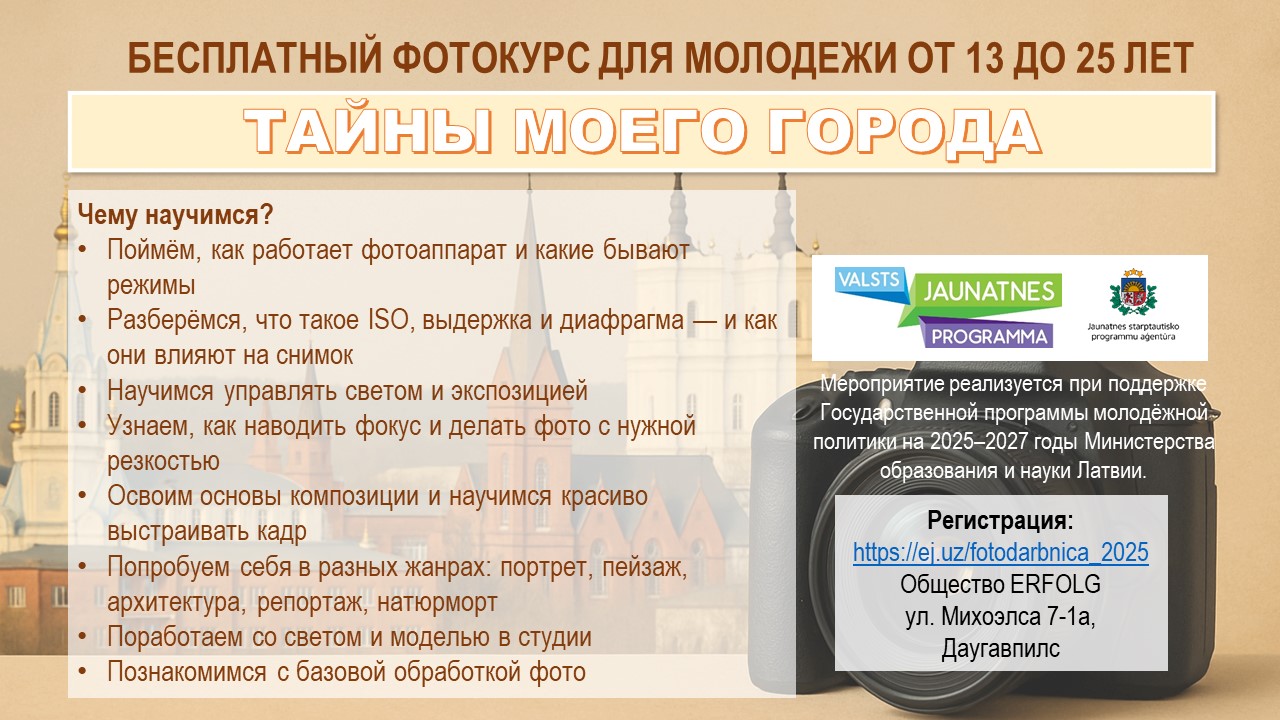 БЕСПЛАТНЫЙ ФОТОКУРС ДЛЯ МОЛОДЕЖИ ОТ 13 ДО 25 ЛЕТ

ТАЙНЫ МОЕГО ГОРОДА

Чему научимся?
• Поймём, как работает фотоаппарат и какие бывают режимы
• Разберёмся, что такое ISO, выдержка и диафрагма — и как они влияют на снимок
• Научимся управлять светом и экспозицией
• Узнаем, как наводить фокус и делать фото с нужной резкостью
• Освоим основы композиции и научимся красиво выстраивать кадр
• Попробуем себя в разных жанрах: портрет, пейзаж, архитектура, репортаж, натюрморт
• Поработаем со светом и моделью в студии
• Познакомимся с базовой обработкой фото

VALSTS JAUNATNES PROGRAMMA

Jaunatnes starptautisko programmu aģentūra

Мероприятие реализуется при поддержке Государственной программы молодёжной политики на 2025–2027 годы Министерства образования и науки Латвии.

Регистрация:
https://ej.uz/fotodarbnica_2025
Общество ERFOLG
ул. Михоэлса 7-1а, Даугавпилс